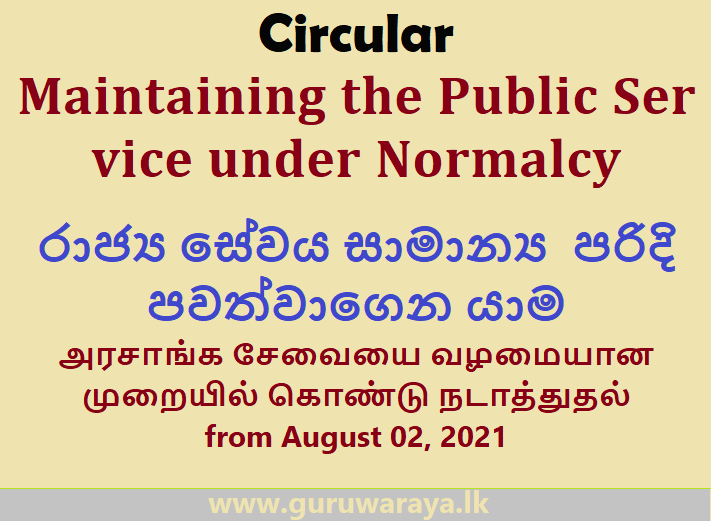 Circular

Maintaining the Public Ser vice under Normalcy

රාජ්‍ය සේවය සාමාන්‍ය පරිදි පවත්වාගෙන යාම

அரசாங்க சேவையை வழமையான முறையில் கொண்டு நடாத்துதல்

from August 02, 2021

www.guruwaraya.lk